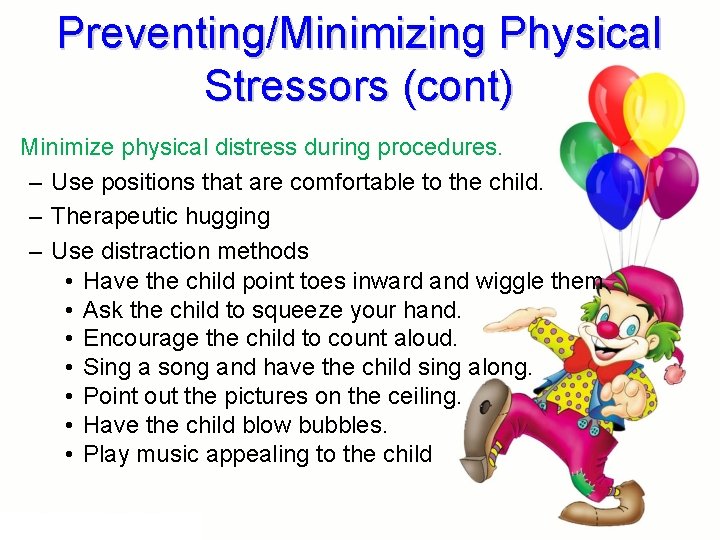 Preventing/Minimizing Physical Stressors (cont)

Minimize physical distress during procedures.

– Use positions that are comfortable to the child.

– Therapeutic hugging

– Use distraction methods

• Have the child point toes inward and wiggle them

• Ask the child to squeeze your hand.

• Encourage the child to count aloud.

• Sing a song and have the child sing along.

• Point out the pictures on the ceiling.

• Have the child blow bubbles.

• Play music appealing to the child